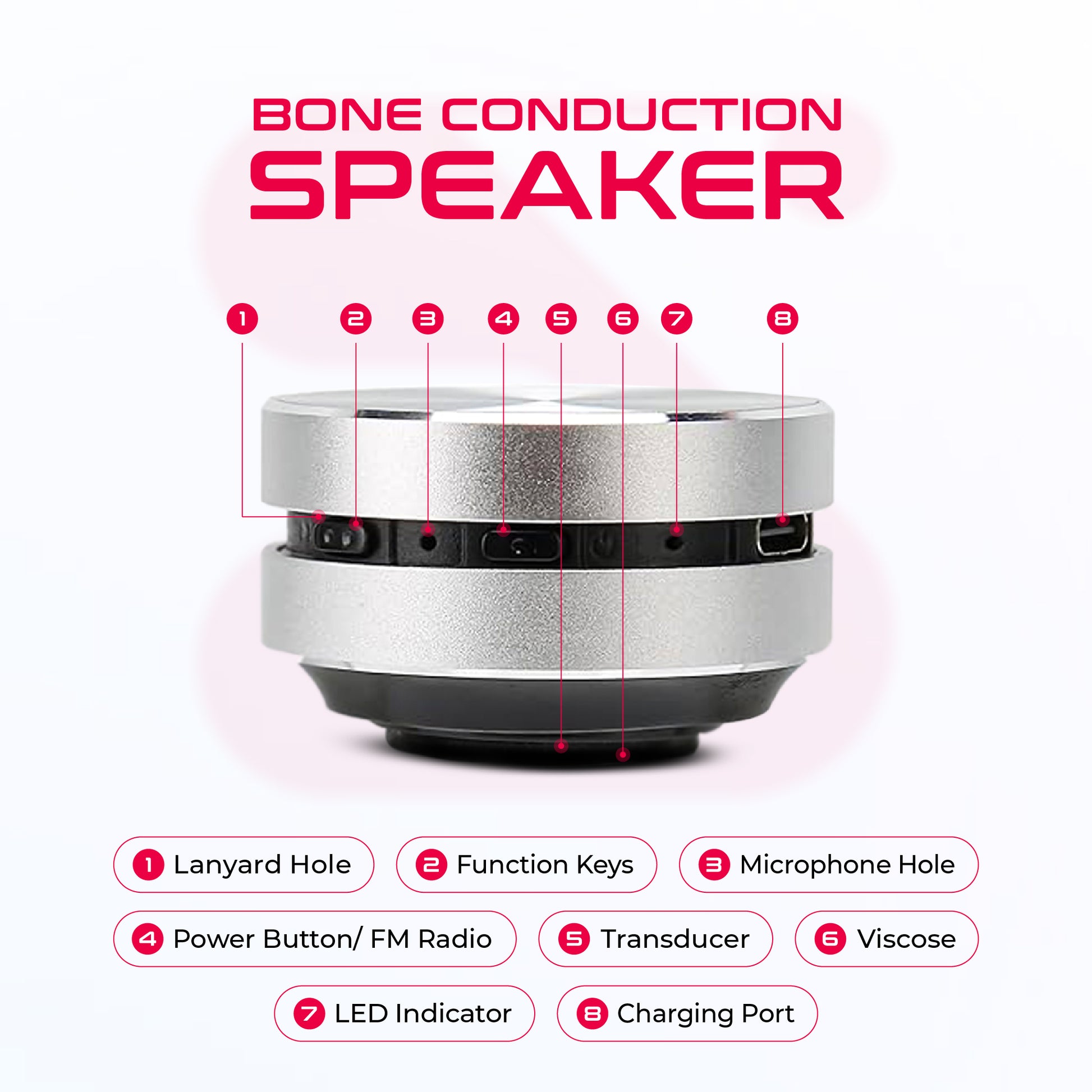 BONE CONDUCTION
SPEAKER

1 2 3 4 5 6 7 8

1 Lanyard Hole
2 Function Keys
3 Microphone Hole
4 Power Button/ FM Radio
5 Transducer
6 Viscose
7 LED Indicator
8 Charging Port